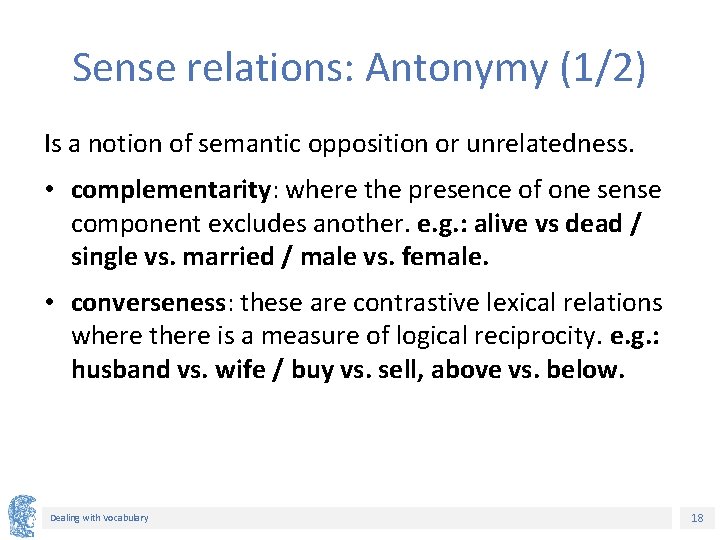 Sense relations: Antonymy (1/2)

Is a notion of semantic opposition or unrelatedness.

• complementarity: where the presence of one sense component excludes another. e.g.: alive vs dead / single vs. married / male vs. female.

• converseness: these are contrastive lexical relations where there is a measure of logical reciprocity. e.g.: husband vs. wife / buy vs. sell, above vs. below.

Dealing with Vocabulary

18